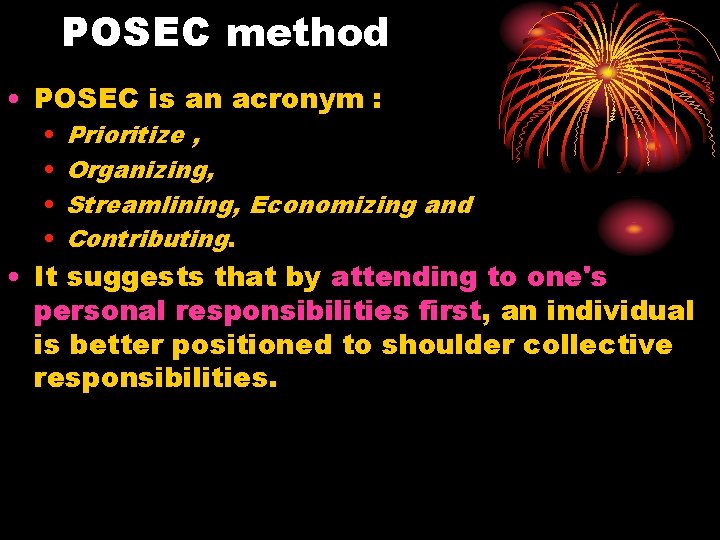 POSEC method

• POSEC is an acronym :
  • Prioritize ,
  • Organizing,
  • Streamlining, Economizing and
  • Contributing.
• It suggests that by attending to one's personal responsibilities first, an individual is better positioned to shoulder collective responsibilities.